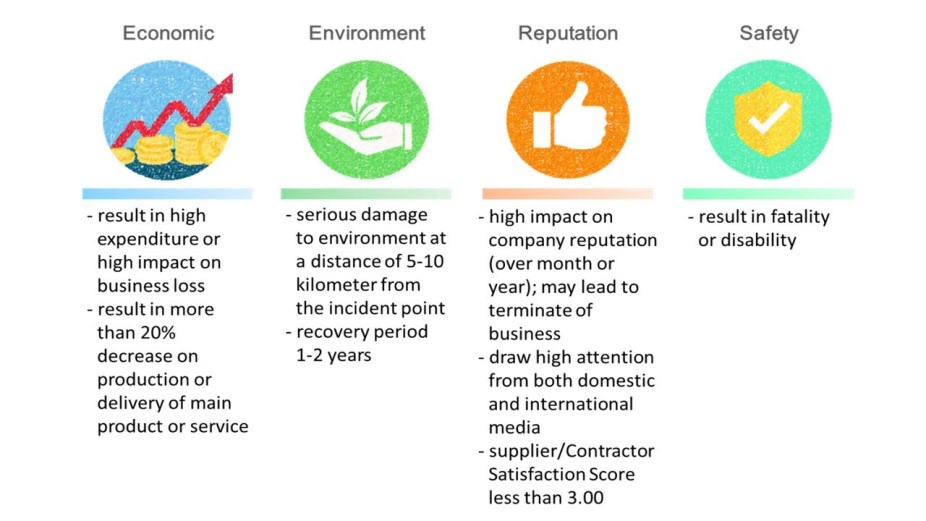 Economic

- result in high expenditure or high impact on business loss
- result in more than 20% decrease on production or delivery of main product or service

Environment

- serious damage to environment at a distance of 5-10 kilometer from the incident point
- recovery period 1-2 years

Reputation

- high impact on company reputation (over month or year); may lead to terminate of business
- draw high attention from both domestic and international media
- supplier/Contractor Satisfaction Score less than 3.00

Safety

- result in fatality or disability